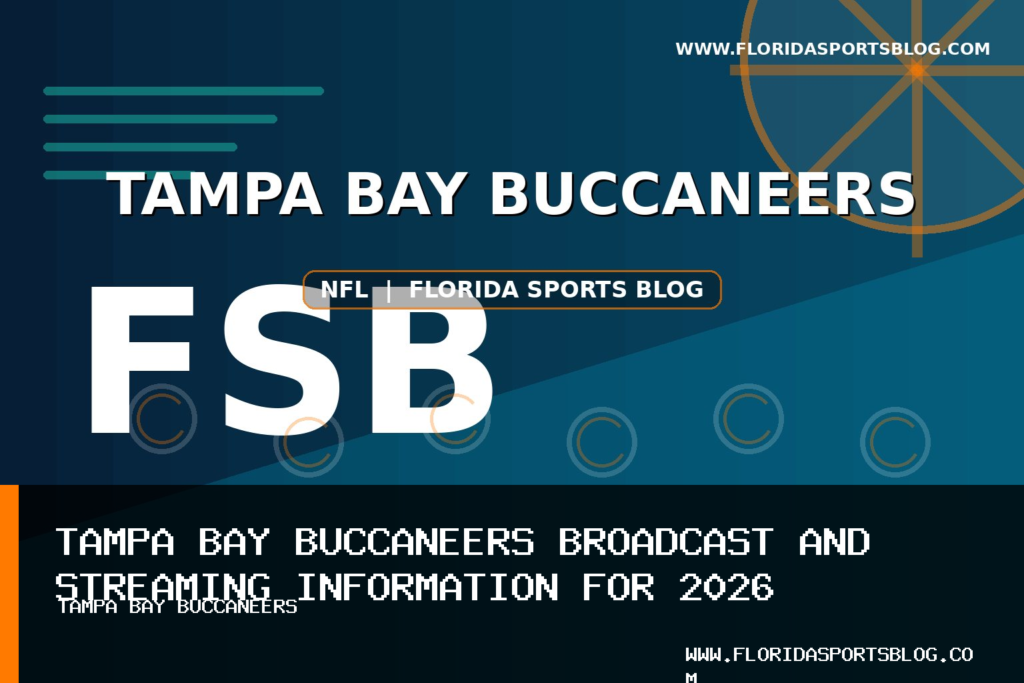 WWW.FLORIDASPORTSBLOG.COM

TAMPA BAY BUCCANEERS

NFL | FLORIDA SPORTS BLOG

FSB

TAMPA BAY BUCCANEERS BROADCAST AND STREAMING INFORMATION FOR 2026

TAMPA BAY BUCCANEERS

WWW.FLORIDASPORTSBLOG.COM